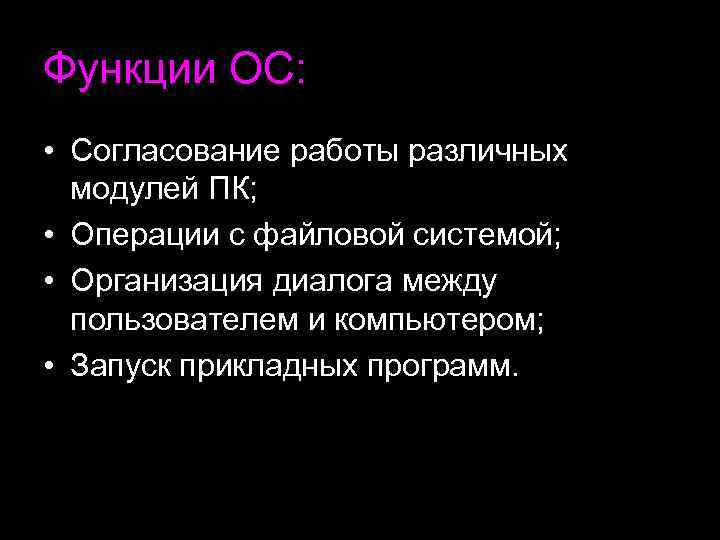 Функции ОС:

• Согласование работы различных модулей ПК;
• Операции с файловой системой;
• Организация диалога между пользователем и компьютером;
• Запуск прикладных программ.